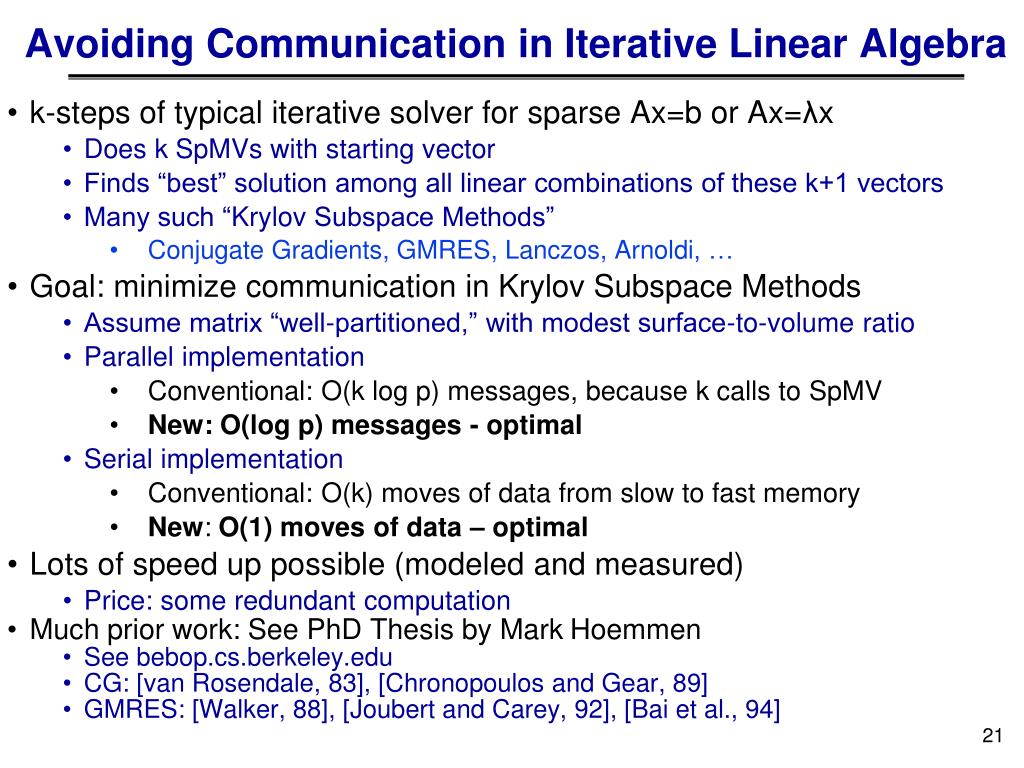 Avoiding Communication in Iterative Linear Algebra

• k-steps of typical iterative solver for sparse Ax=b or Ax=λx
  • Does k SpMVs with starting vector
  • Finds “best” solution among all linear combinations of these k+1 vectors
  • Many such “Krylov Subspace Methods”
    • Conjugate Gradients, GMRES, Lanczos, Arnoldi, …
• Goal: minimize communication in Krylov Subspace Methods
  • Assume matrix “well-partitioned,” with modest surface-to-volume ratio
  • Parallel implementation
    • Conventional: O(k log p) messages, because k calls to SpMV
    • New: O(log p) messages - optimal
  • Serial implementation
    • Conventional: O(k) moves of data from slow to fast memory
    • New: O(1) moves of data – optimal
• Lots of speed up possible (modeled and measured)
  • Price: some redundant computation
• Much prior work: See PhD Thesis by Mark Hoemmen
  • See bebop.cs.berkeley.edu
  • CG: [van Rosendale, 83], [Chronopoulos and Gear, 89]
  • GMRES: [Walker, 88], [Joubert and Carey, 92], [Bai et al., 94]

21